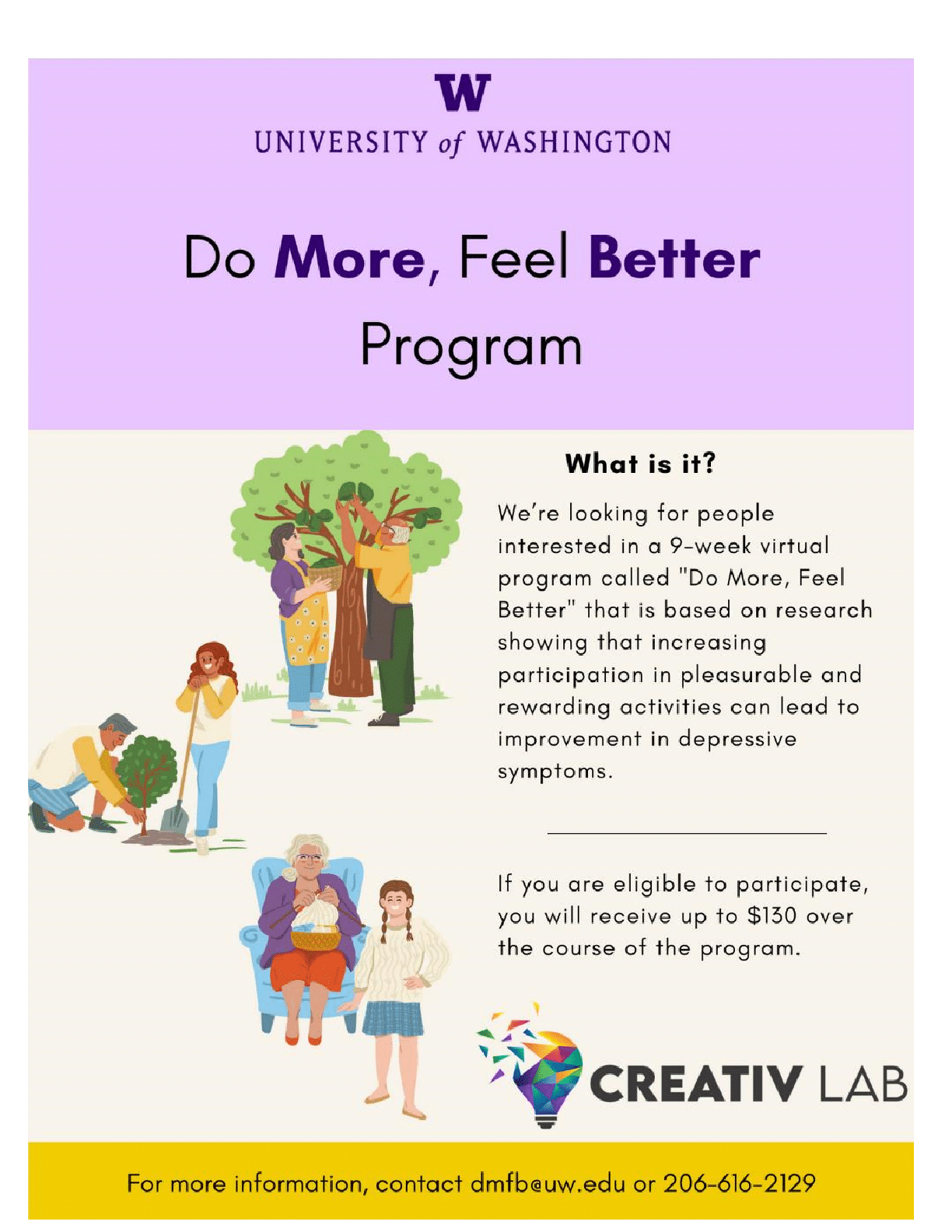 W
UNIVERSITY of WASHINGTON

Do More, Feel Better Program

What is it?

We're looking for people interested in a 9-week virtual program called "Do More, Feel Better" that is based on research showing that increasing participation in pleasurable and rewarding activities can lead to improvement in depressive symptoms.

If you are eligible to participate, you will receive up to $130 over the course of the program.

CREATIV LAB

For more information, contact dmfb@uw.edu or 206-616-2129